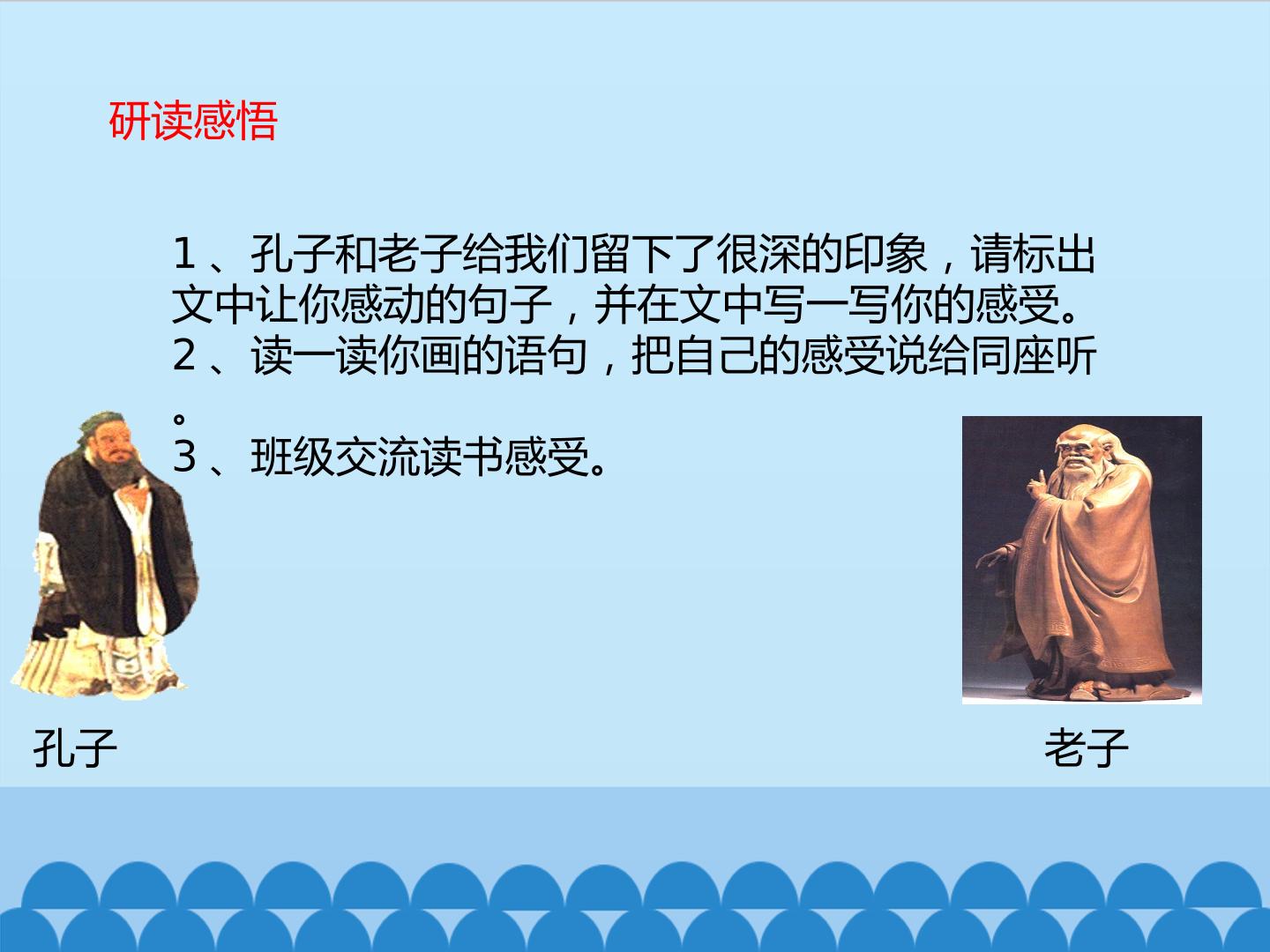 研读感悟

1、孔子和老子给我们留下了很深的印象，请标出文中让你感动的句子，并在文中写一写你的感受。
2、读一读你画的语句，把自己的感受说给同座听。
3、班级交流读书感受。

孔子

老子